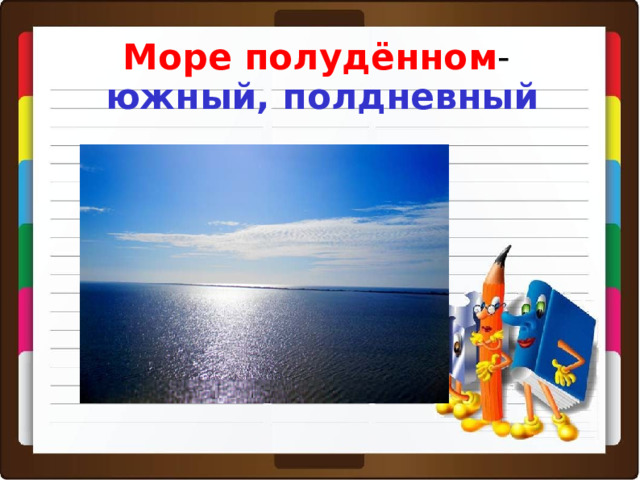 Море полудённом-
южный, полдневный